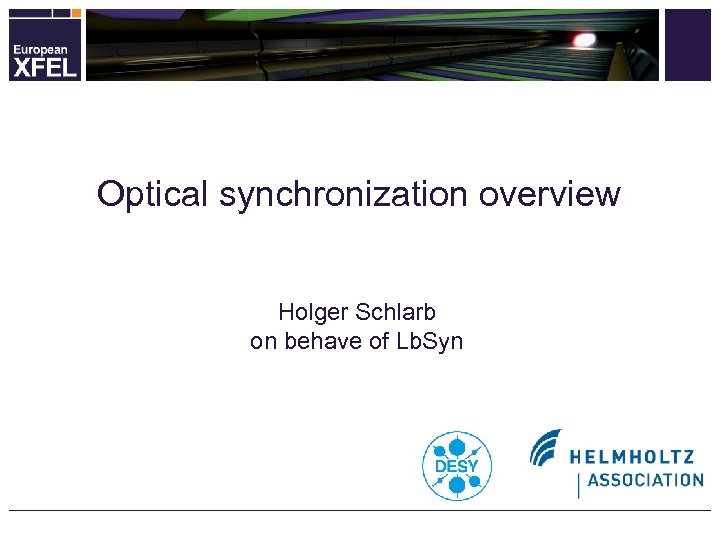 European
XFEL

Optical synchronization overview

Holger Schlarb
on behave of LbSyn

DESY

HELMHOLTZ
ASSOCIATION